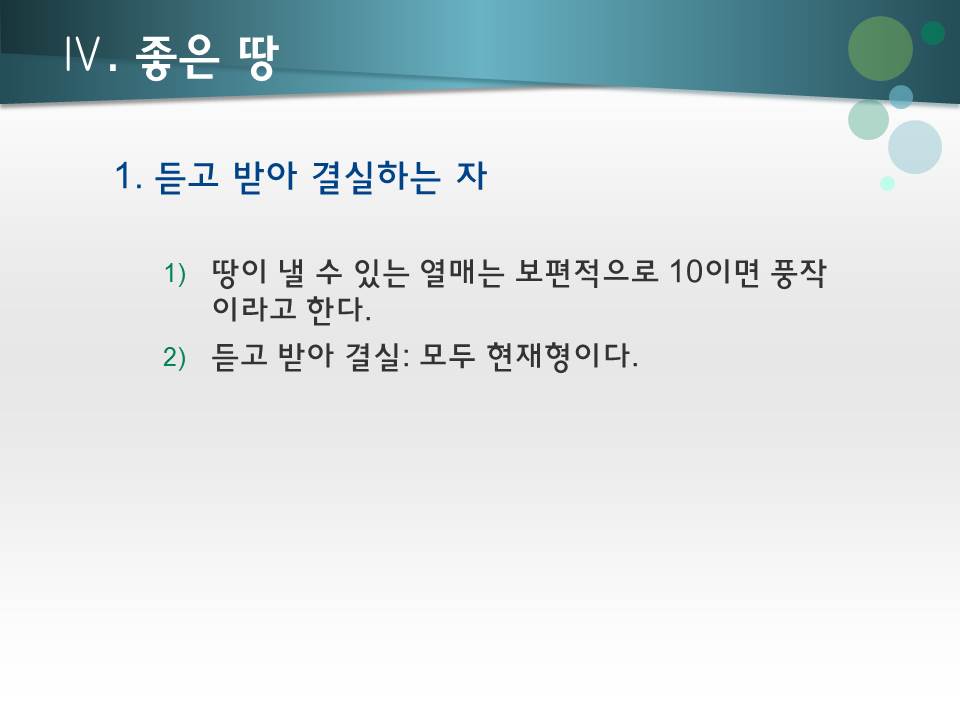 Ⅳ. 좋은 땅

1. 듣고 받아 결실하는 자

1) 땅이 낼 수 있는 열매는 보편적으로 10이면 풍작이라고 한다.

2) 듣고 받아 결실: 모두 현재형이다.